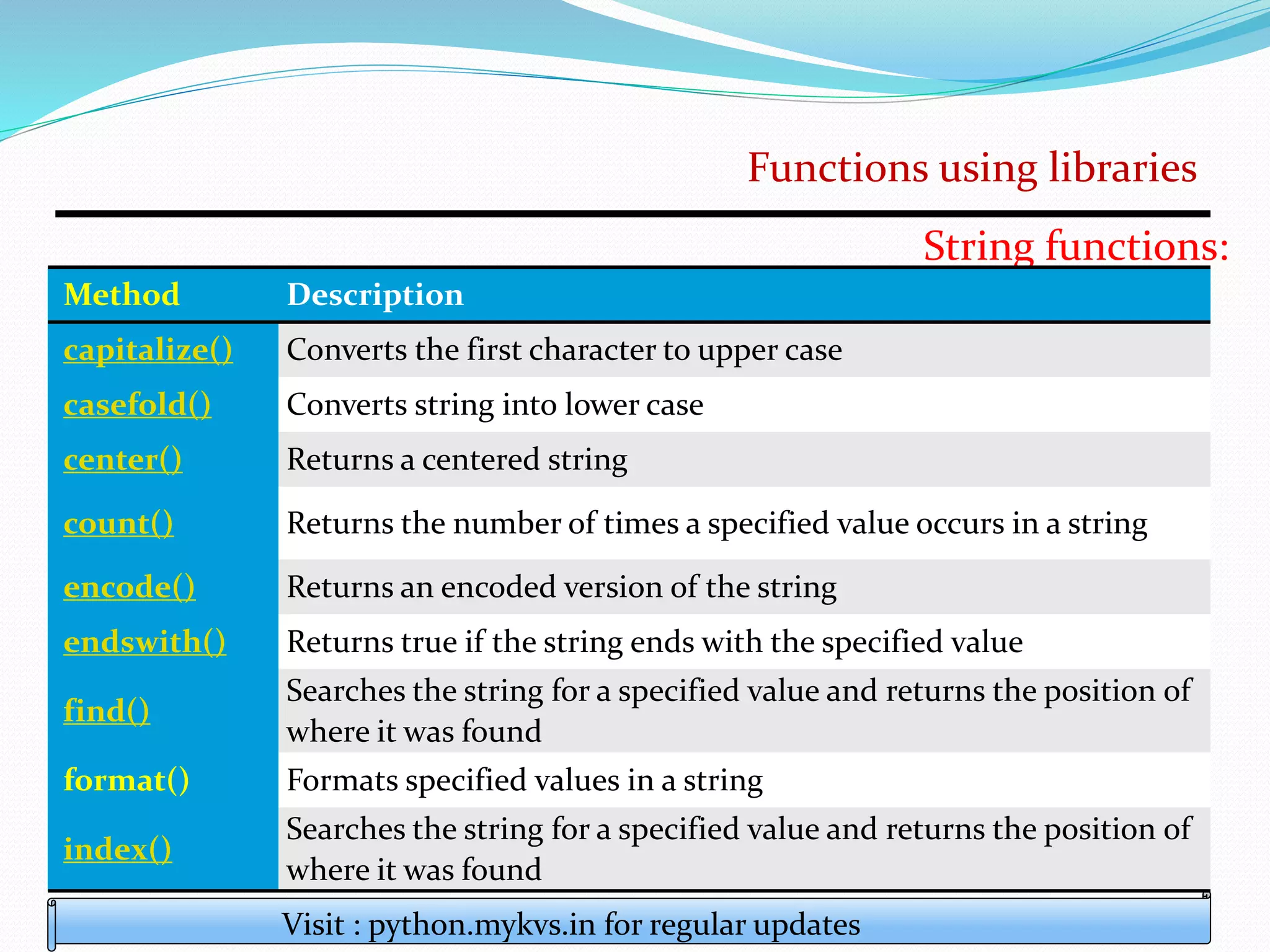 Functions using libraries

String functions:

| Method | Description |
|---|---|
| capitalize() | Converts the first character to upper case |
| casefold() | Converts string into lower case |
| center() | Returns a centered string |
| count() | Returns the number of times a specified value occurs in a string |
| encode() | Returns an encoded version of the string |
| endswith() | Returns true if the string ends with the specified value |
| find() | Searches the string for a specified value and returns the position of where it was found |
| format() | Formats specified values in a string |
| index() | Searches the string for a specified value and returns the position of where it was found |

Visit : python.mykvs.in for regular updates